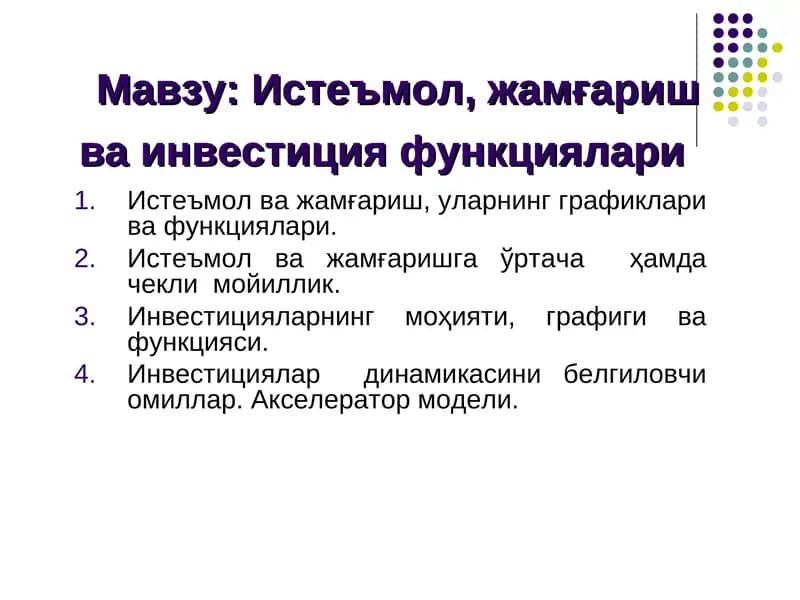 Мавзу: Истеъмол, жамғариш ва инвестиция функциялари

1. Истеъмол ва жамғариш, уларнинг графиклари ва функциялари.
2. Истеъмол ва жамғаришга ўртача ҳамда чекли мойиллик.
3. Инвестицияларнинг моҳияти, графиги ва функцияси.
4. Инвестициялар динамикасини белгиловчи омиллар. Акселератор модели.